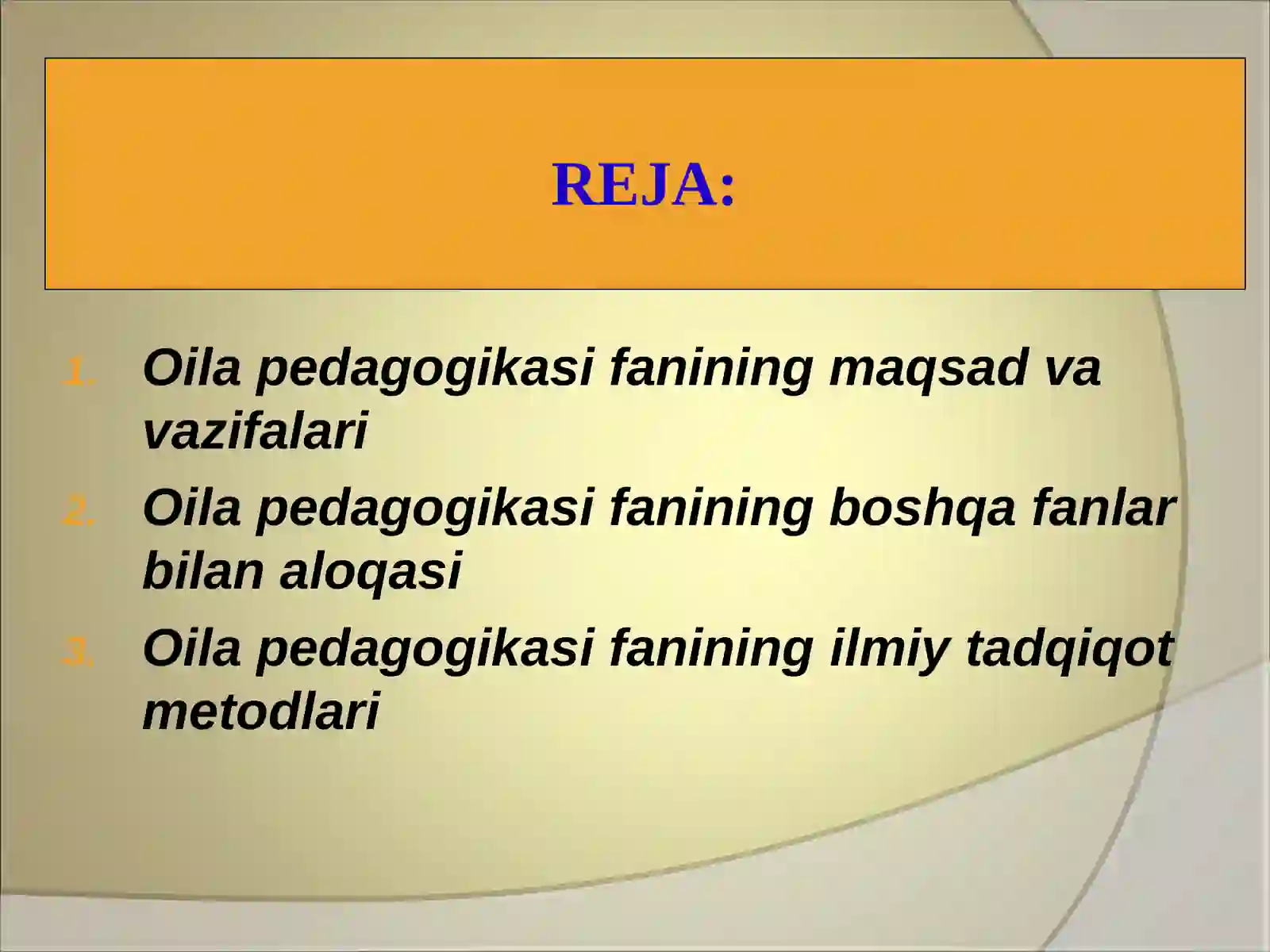 REJA:

1. Oila pedagogikasi fanining maqsad va vazifalari
2. Oila pedagogikasi fanining boshqa fanlar bilan aloqasi
3. Oila pedagogikasi fanining ilmiy tadqiqot metodlari